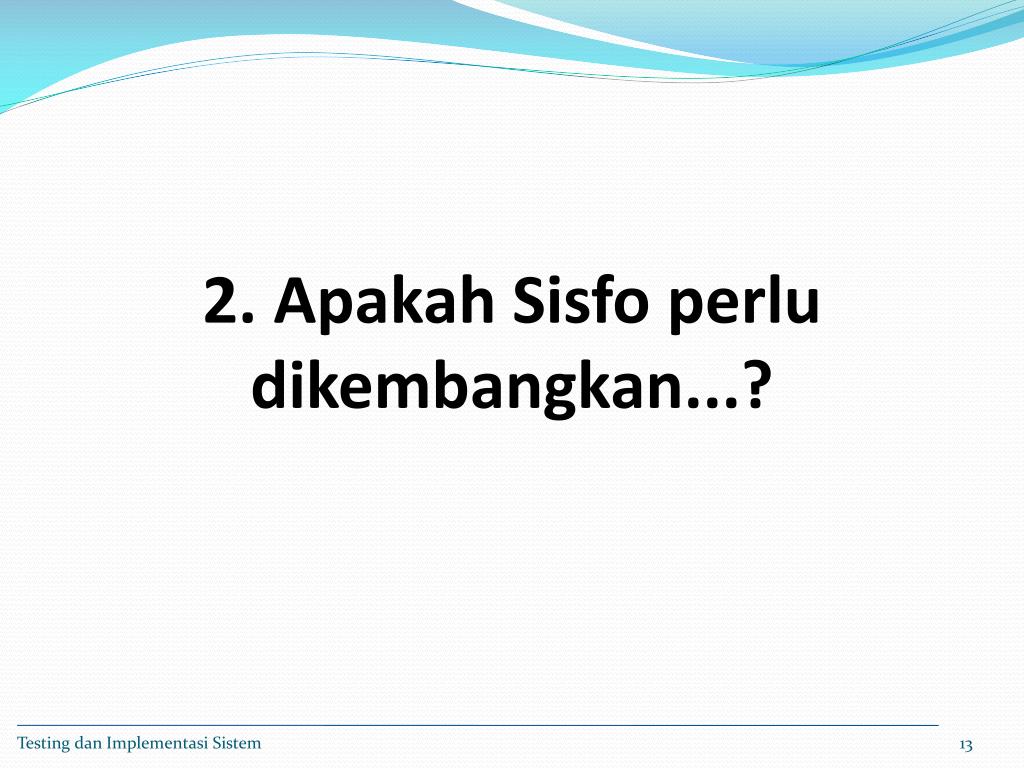 2. Apakah Sisfo perlu dikembangkan...?

Testing dan Implementasi Sistem

13